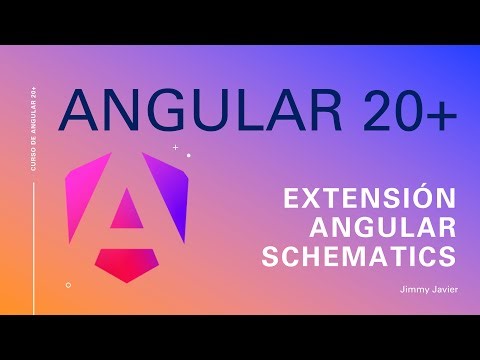 CURSO DE ANGULAR 20+

ANGULAR 20+

EXTENSIÓN
ANGULAR
SCHEMATICS

Jimmy Javier